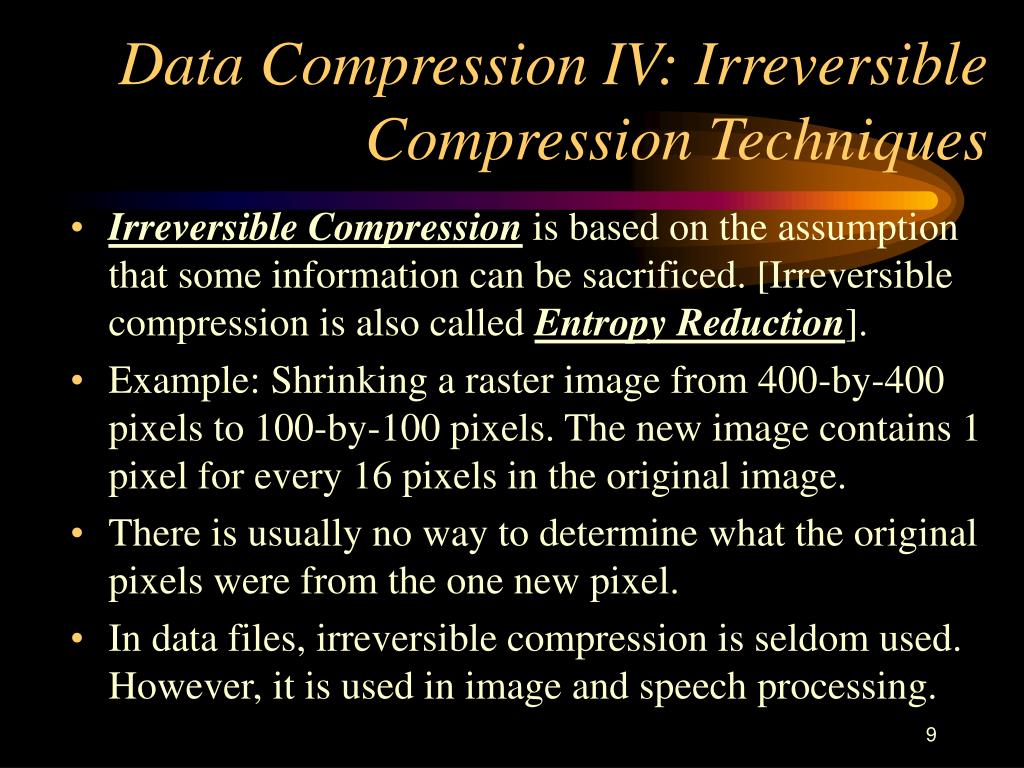 Data Compression IV: Irreversible Compression Techniques

• Irreversible Compression is based on the assumption that some information can be sacrificed. [Irreversible compression is also called Entropy Reduction].
• Example: Shrinking a raster image from 400-by-400 pixels to 100-by-100 pixels. The new image contains 1 pixel for every 16 pixels in the original image.
• There is usually no way to determine what the original pixels were from the one new pixel.
• In data files, irreversible compression is seldom used. However, it is used in image and speech processing.

9